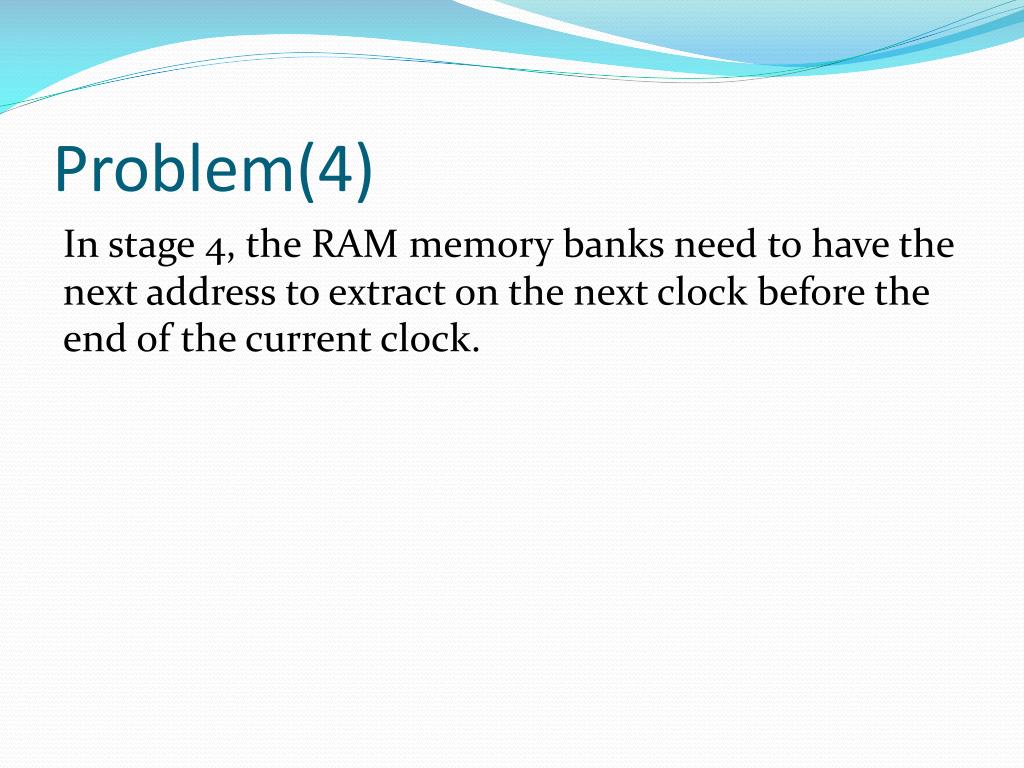 Problem(4)

In stage 4, the RAM memory banks need to have the next address to extract on the next clock before the end of the current clock.